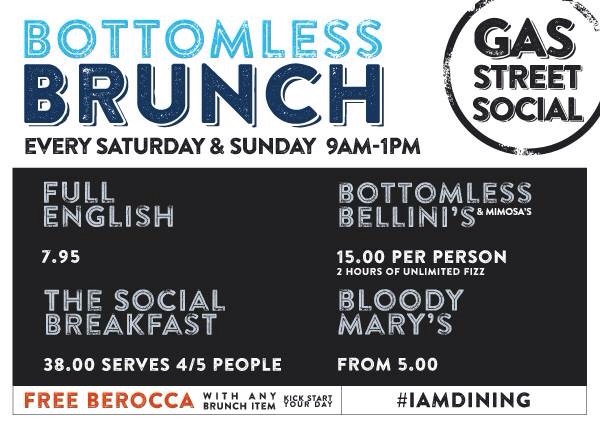 BOTTOMLESS
BRUNCH

GAS
STREET
SOCIAL

EVERY SATURDAY & SUNDAY 9AM-1PM

FULL
ENGLISH

7.95

THE SOCIAL
BREAKFAST

38.00 SERVES 4/5 PEOPLE

BOTTOMLESS
BELLINI'S & MIMOSA'S

15.00 PER PERSON
2 HOURS OF UNLIMITED FIZZ

BLOODY
MARY'S

FROM 5.00

FREE BEROCCA WITH ANY BRUNCH ITEM KICK START YOUR DAY

#IAMDINING